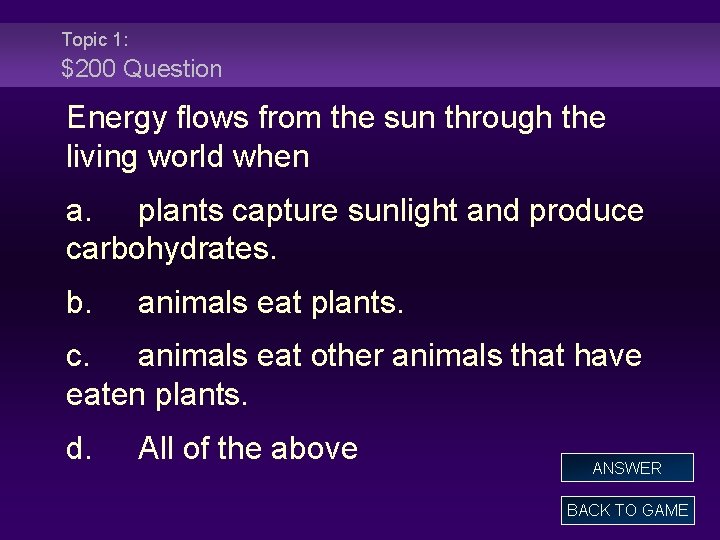 Topic 1:
\$200 Question

Energy flows from the sun through the living world when

a. plants capture sunlight and produce carbohydrates.

b. animals eat plants.

c. animals eat other animals that have eaten plants.

d. All of the above

ANSWER

BACK TO GAME